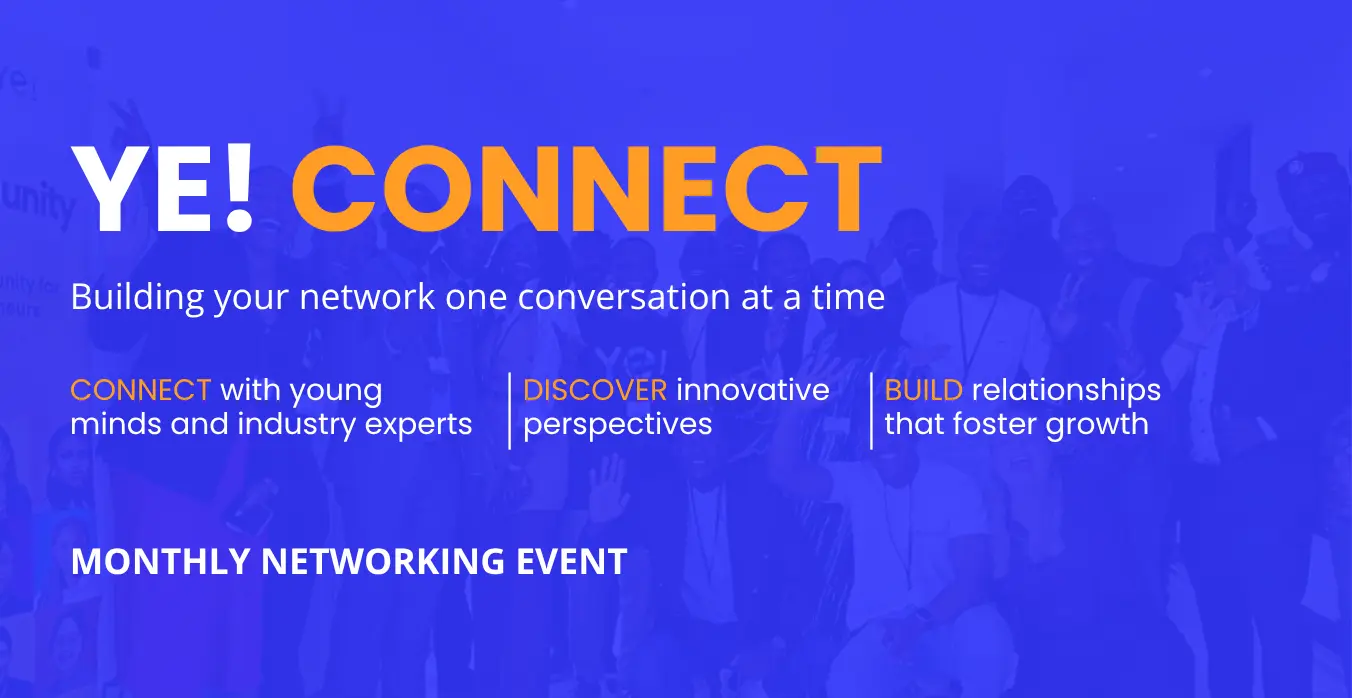 YE! CONNECT

Building your network one conversation at a time

CONNECT with young minds and industry experts

DISCOVER innovative perspectives

BUILD relationships that foster growth

MONTHLY NETWORKING EVENT